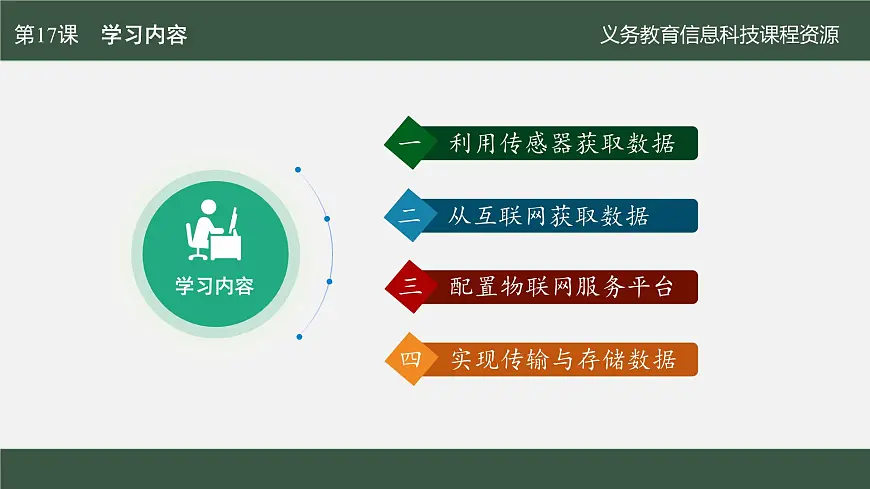 第17课　学习内容

义务教育信息科技课程资源

学习内容

一　利用传感器获取数据

二　从互联网获取数据

三　配置物联网服务平台

四　实现传输与存储数据